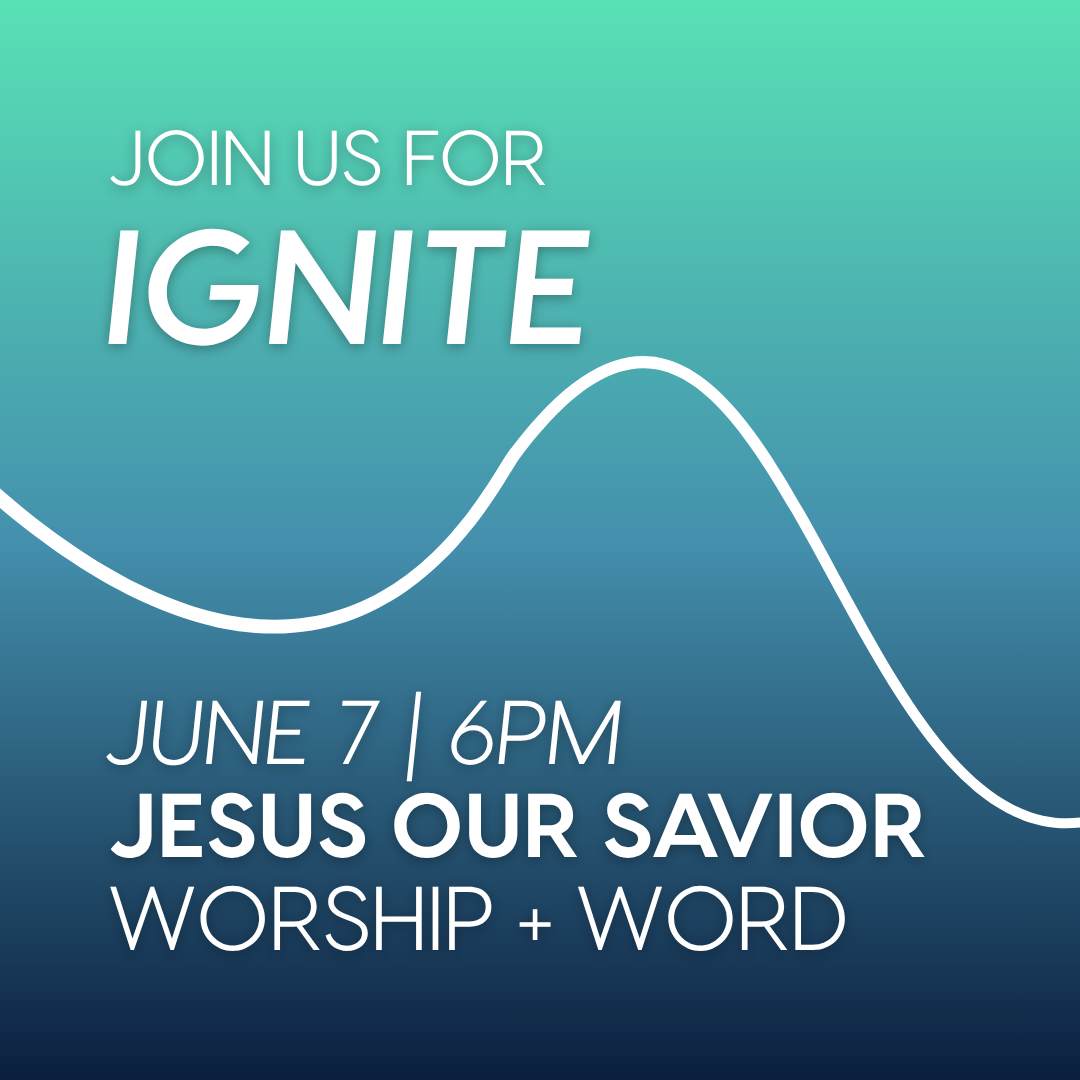 JOIN US FOR
IGNITE

JUNE 7 | 6PM
JESUS OUR SAVIOR
WORSHIP + WORD